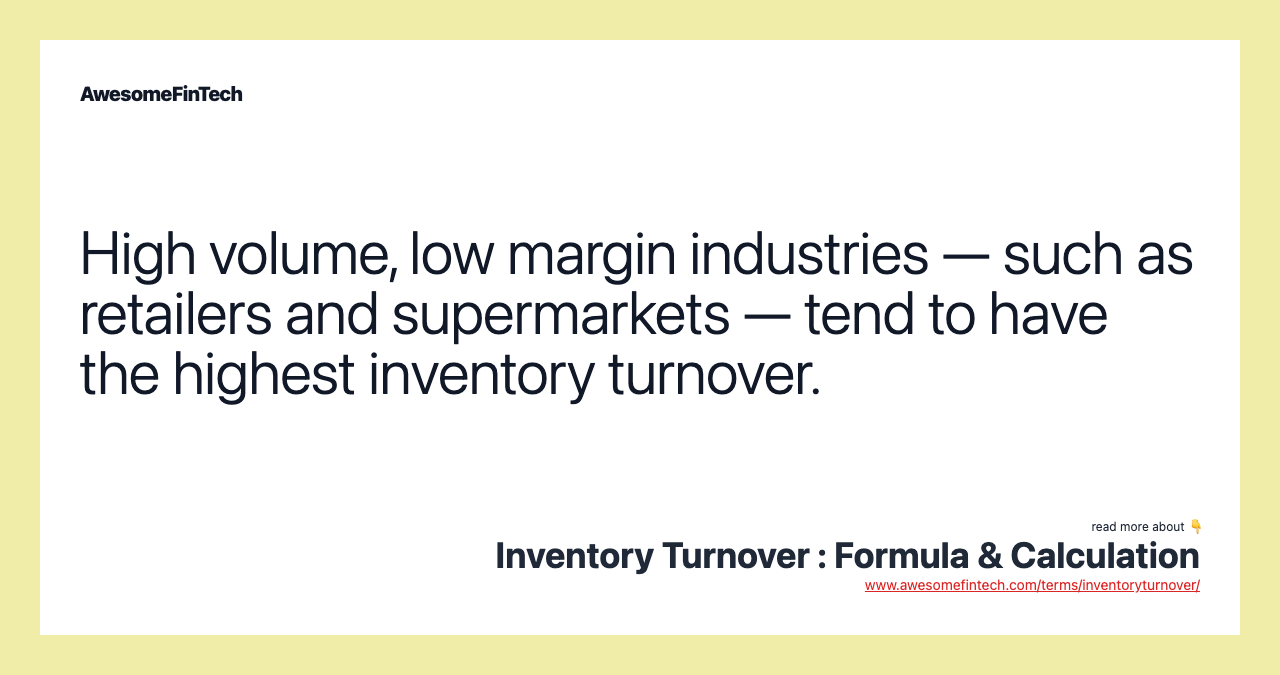 AwesomeFinTech

High volume, low margin industries — such as retailers and supermarkets — tend to have the highest inventory turnover.

read more about 👇
Inventory Turnover : Formula & Calculation
www.awesomefintech.com/terms/inventoryturnover/